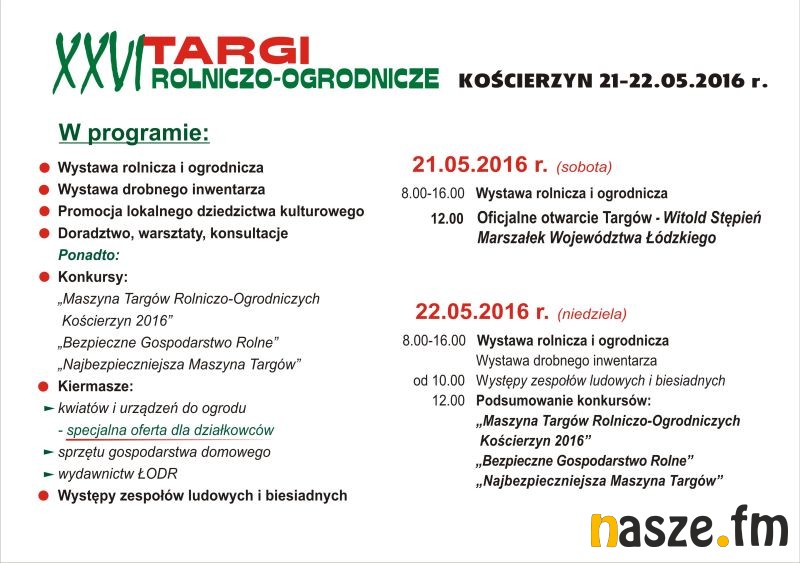 XXVI TARGI ROLNICZO-OGRODNICZE KOŚCIERZYN 21-22.05.2016 r.

W programie:

Wystawa rolnicza i ogrodnicza
Wystawa drobnego inwentarza
Promocja lokalnego dziedzictwa kulturowego
Doradztwo, warsztaty, konsultacje
Ponadto:
Konkursy:
„Maszyna Targów Rolniczo-Ogrodniczych Kościerzyn 2016”
„Bezpieczne Gospodarstwo Rolne”
„Najbezpieczniejsza Maszyna Targów”
Kiermasze:
kwiatów i urządzeń do ogrodu
- specjalna oferta dla działkowców
sprzętu gospodarstwa domowego
wydawnictw ŁODR
Występy zespołów ludowych i biesiadnych

21.05.2016 r. (sobota)
8.00-16.00 Wystawa rolnicza i ogrodnicza
12.00 Oficjalne otwarcie Targów - Witold Stępień Marszałek Województwa Łódzkiego

22.05.2016 r. (niedziela)
8.00-16.00 Wystawa rolnicza i ogrodnicza
Wystawa drobnego inwentarza
od 10.00 Występy zespołów ludowych i biesiadnych
12.00 Podsumowanie konkursów:
„Maszyna Targów Rolniczo-Ogrodniczych Kościerzyn 2016”
„Bezpieczne Gospodarstwo Rolne”
„Najbezpieczniejsza Maszyna Targów”

nasze.fm